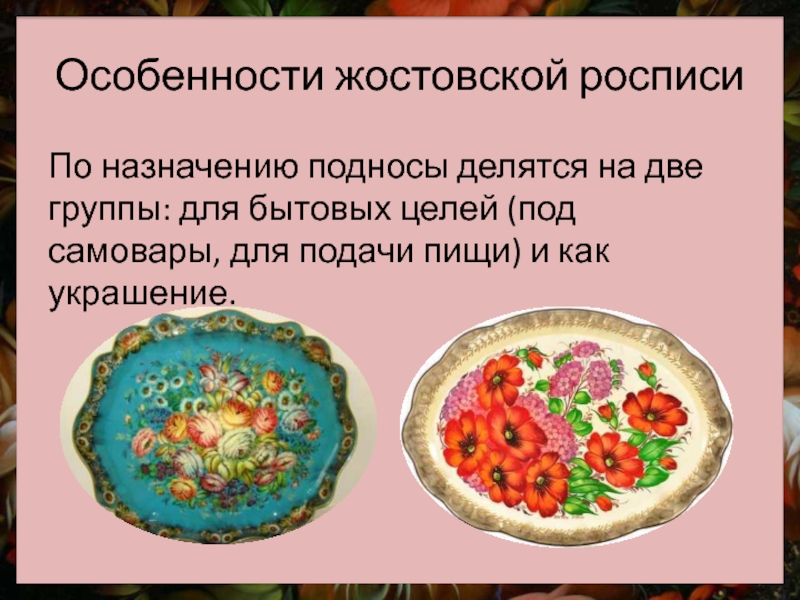 Особенности жостовской росписи

По назначению подносы делятся на две группы: для бытовых целей (под самовары, для подачи пищи) и как украшение.